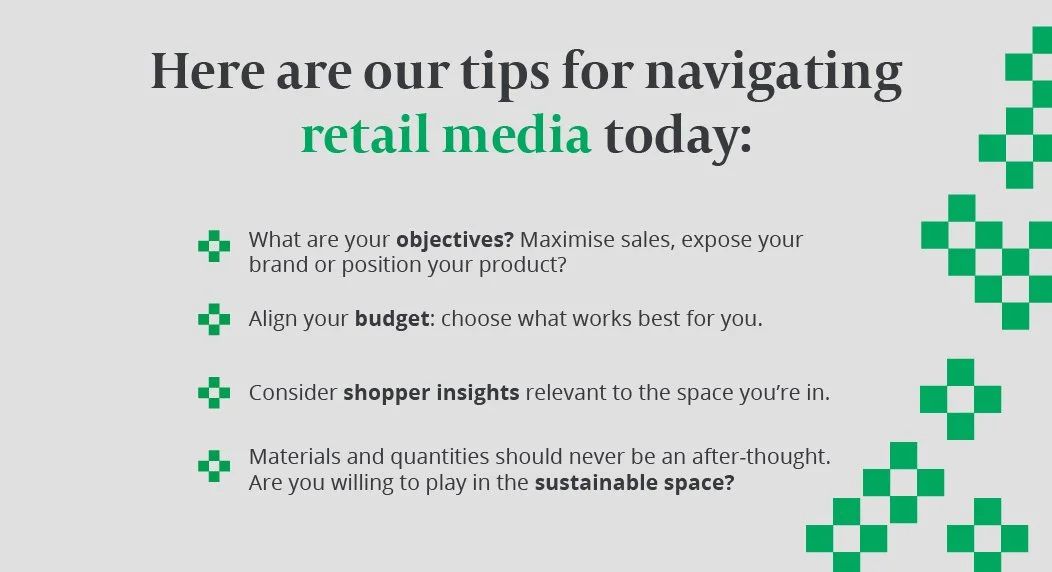 Here are our tips for navigating retail media today:

What are your objectives? Maximise sales, expose your brand or position your product?

Align your budget: choose what works best for you.

Consider shopper insights relevant to the space you're in.

Materials and quantities should never be an after-thought. Are you willing to play in the sustainable space?